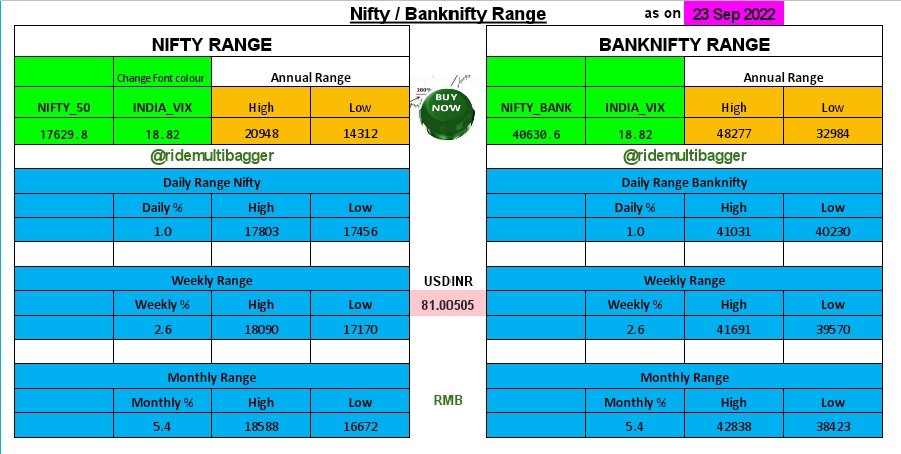 Nifty / Banknifty Range as on 23 Sep 2022

NIFTY RANGE

| | Change Font colour | Annual Range | |
|---|---|---|---|
| NIFTY_50 | INDIA_VIX | High | Low |
| 17629.8 | 18.82 | 20948 | 14312 |

@ridemultibagger

Daily Range Nifty

| | Daily % | High | Low |
|---|---|---|---|
| | 1.0 | 17803 | 17456 |

Weekly Range

| | Weekly % | High | Low |
|---|---|---|---|
| | 2.6 | 18090 | 17170 |

Monthly Range

| | Monthly % | High | Low |
|---|---|---|---|
| | 5.4 | 18588 | 16672 |

200%
BUY NOW

USDINR
81.00505

RMB

BANKNIFTY RANGE

| | | Annual Range | |
|---|---|---|---|
| NIFTY_BANK | INDIA_VIX | High | Low |
| 40630.6 | 18.82 | 48277 | 32984 |

@ridemultibagger

Daily Range Banknifty

| | Daily % | High | Low |
|---|---|---|---|
| | 1.0 | 41031 | 40230 |

Weekly Range

| | Weekly % | High | Low |
|---|---|---|---|
| | 2.6 | 41691 | 39570 |

Monthly Range

| | Monthly % | High | Low |
|---|---|---|---|
| | 5.4 | 42838 | 38423 |